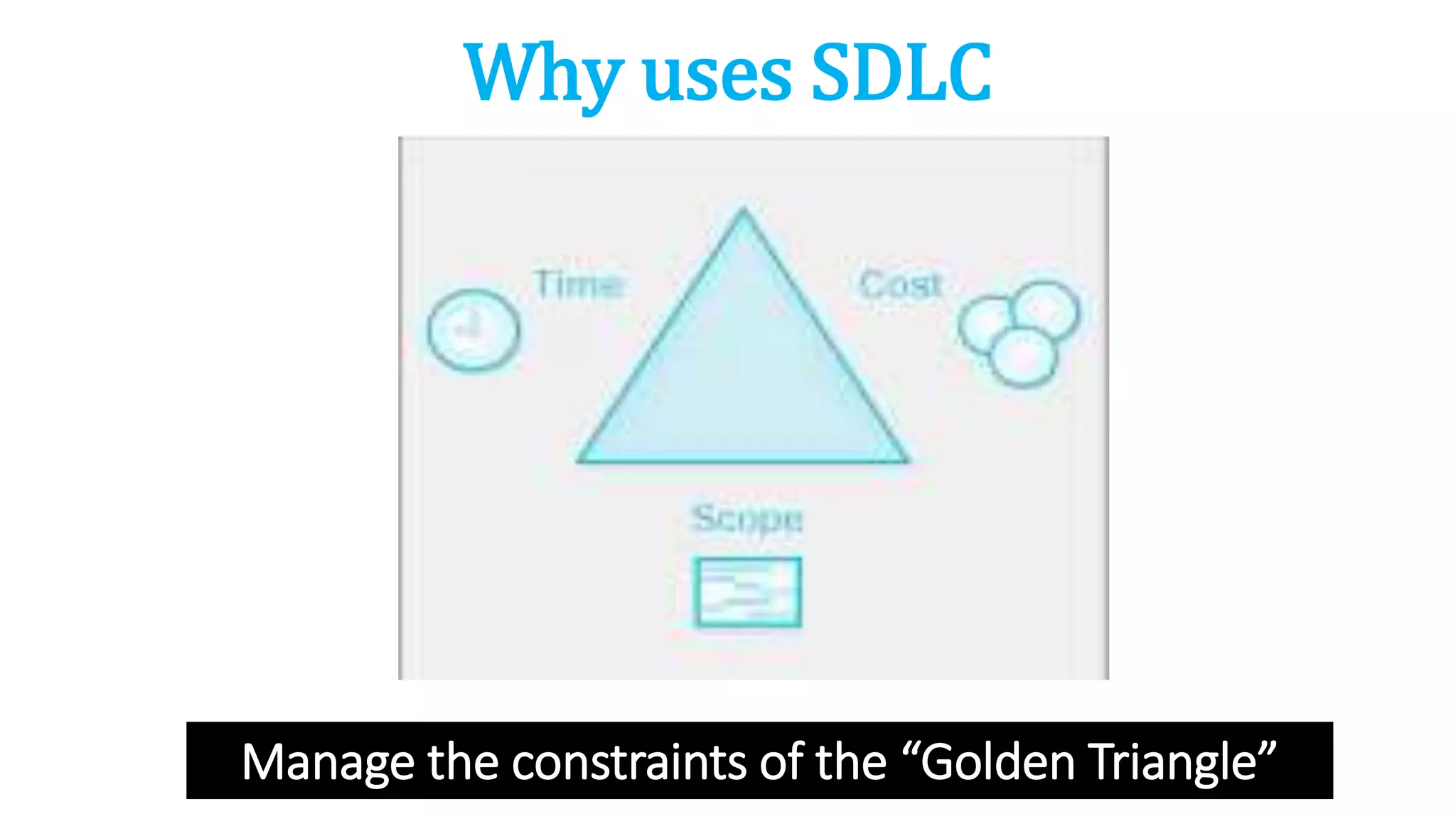 Why uses SDLC

Time

Cost

Scope

Manage the constraints of the “Golden Triangle”